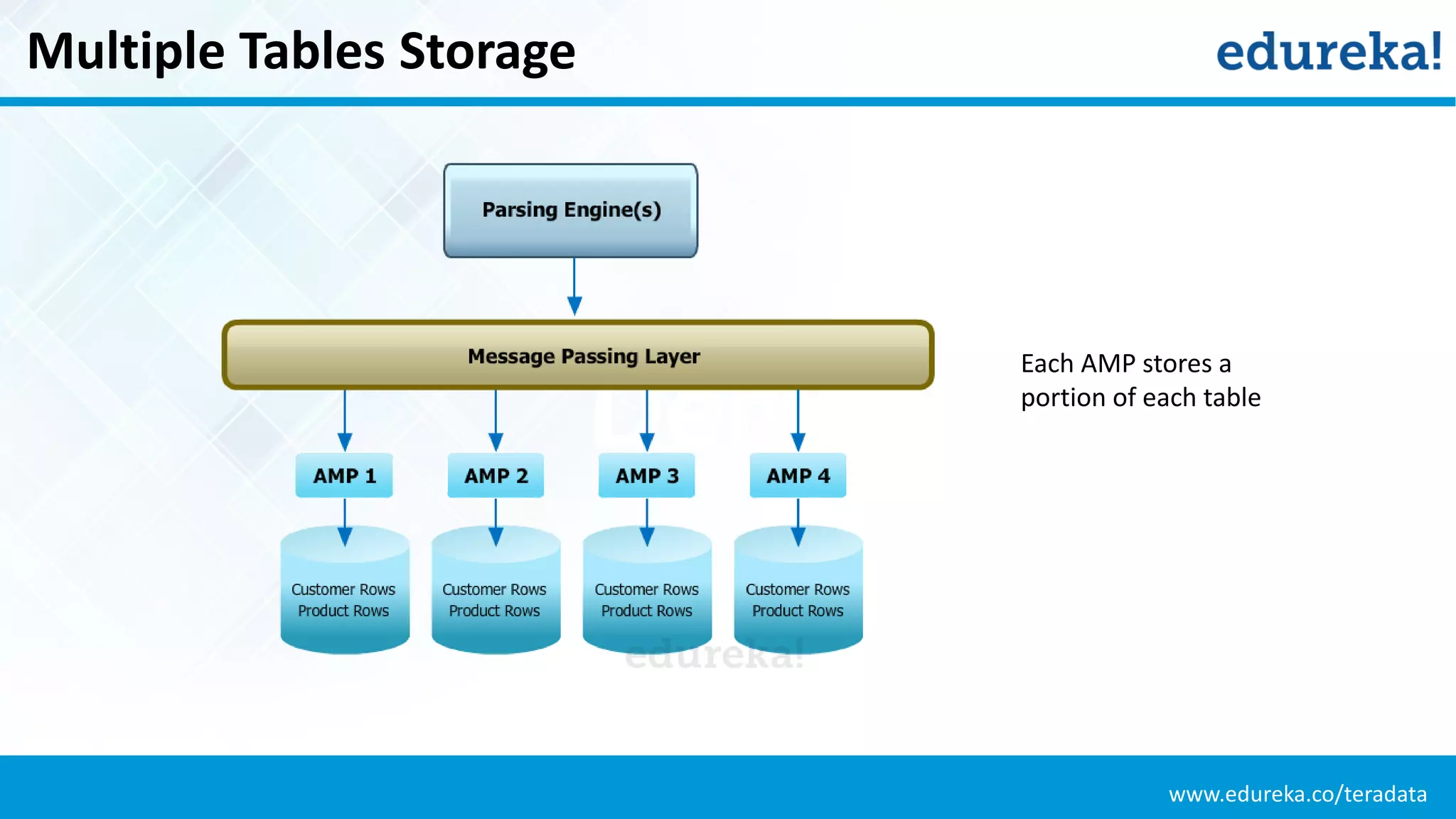 Multiple Tables Storage

edureka!

Parsing Engine(s)

Message Passing Layer

AMP 1

AMP 2

AMP 3

AMP 4

Customer Rows
Product Rows

Customer Rows
Product Rows

Customer Rows
Product Rows

Customer Rows
Product Rows

edureka!

Each AMP stores a portion of each table

www.edureka.co/teradata